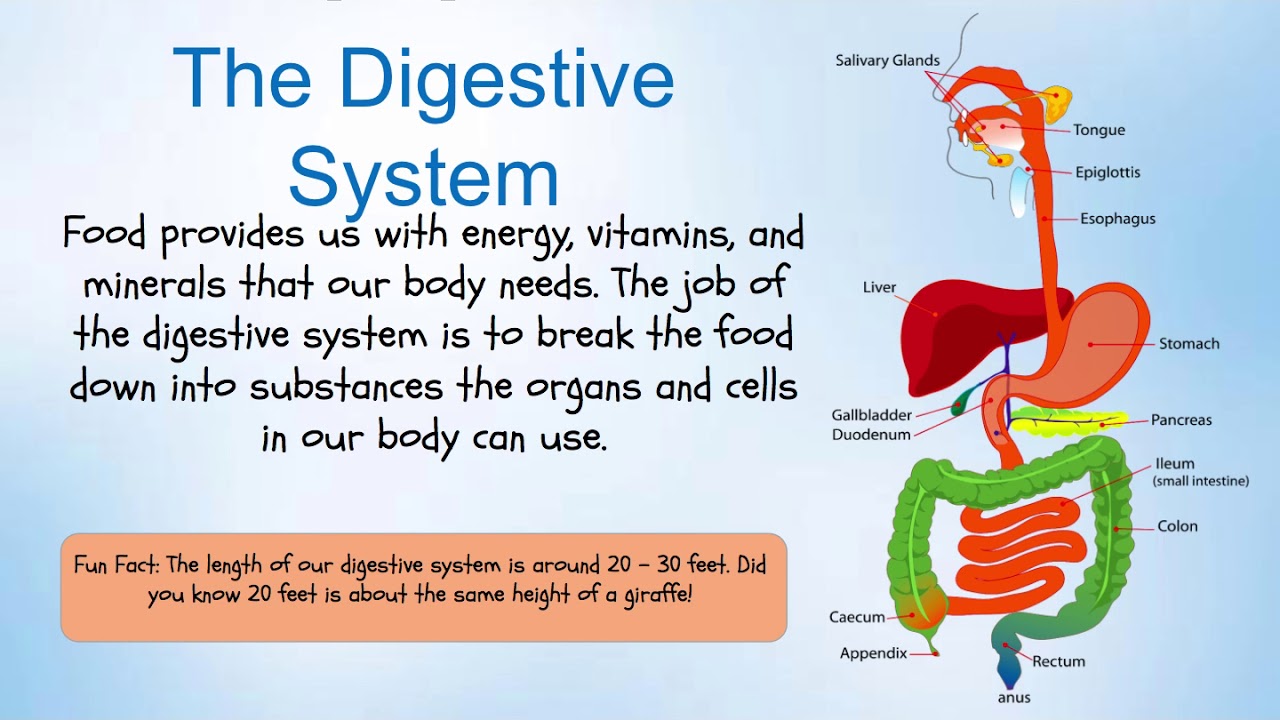 The Digestive System

Food provides us with energy, vitamins, and minerals that our body needs. The job of the digestive system is to break the food down into substances the organs and cells in our body can use.

Fun Fact: The length of our digestive system is around 20 – 30 feet. Did you know 20 feet is about the same height of a giraffe!

Salivary Glands
Tongue
Epiglottis
Esophagus
Liver
Stomach
Gallbladder
Duodenum
Pancreas
Ileum
(small intestine)
Colon
Caecum
Appendix
Rectum
anus